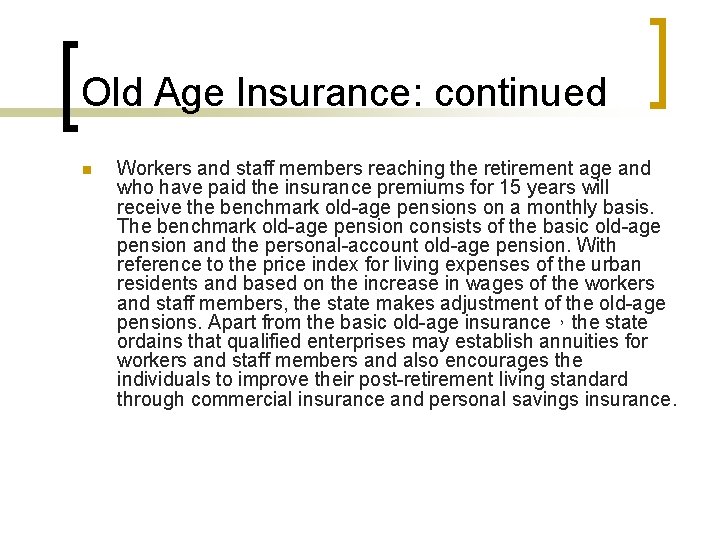 Old Age Insurance: continued

Workers and staff members reaching the retirement age and who have paid the insurance premiums for 15 years will receive the benchmark old-age pensions on a monthly basis. The benchmark old-age pension consists of the basic old-age pension and the personal-account old-age pension. With reference to the price index for living expenses of the urban residents and based on the increase in wages of the workers and staff members, the state makes adjustment of the old-age pensions. Apart from the basic old-age insurance，the state ordains that qualified enterprises may establish annuities for workers and staff members and also encourages the individuals to improve their post-retirement living standard through commercial insurance and personal savings insurance.